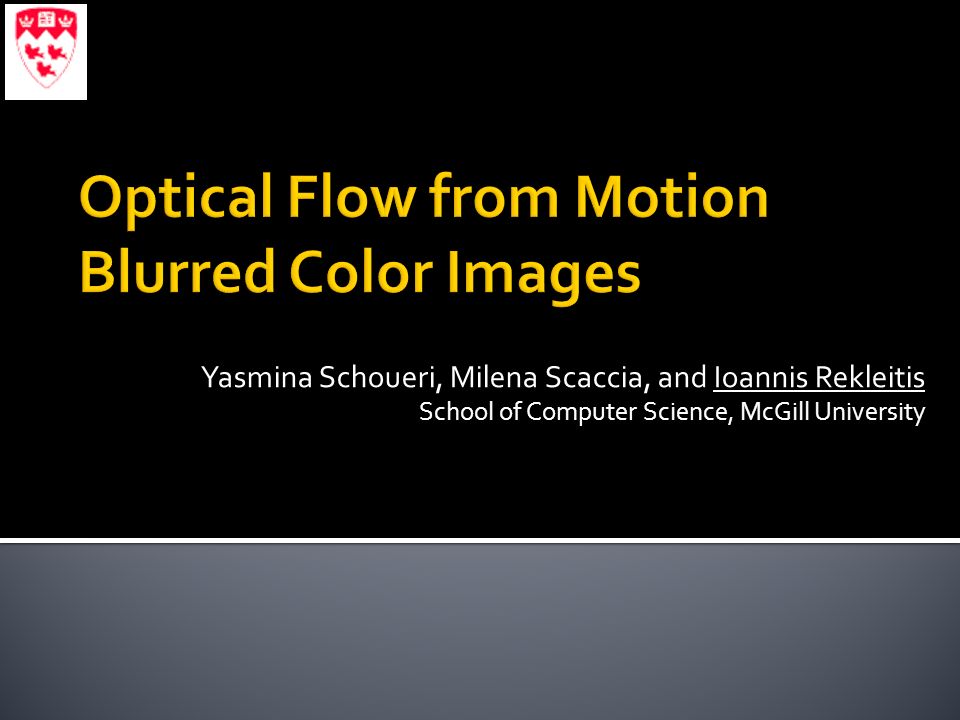 Optical Flow from Motion Blurred Color Images

Yasmina Schoueri, Milena Scaccia, and Ioannis Rekleitis
School of Computer Science, McGill University